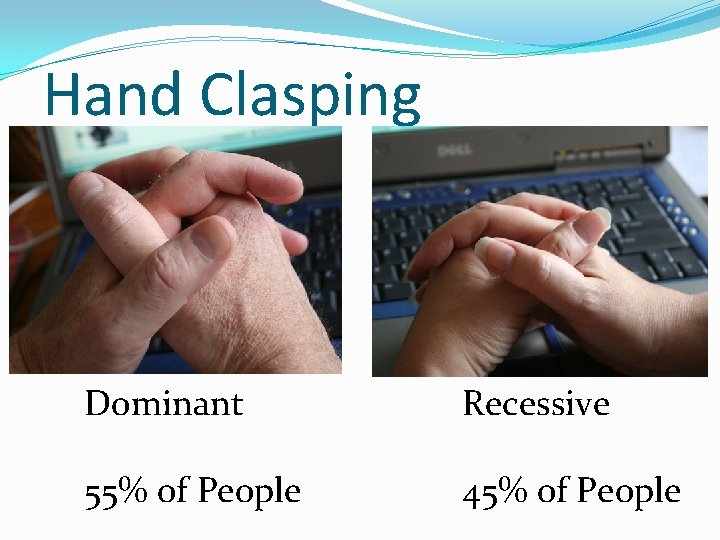 Hand Clasping

DELL

Dominant

55% of People

Recessive

45% of People